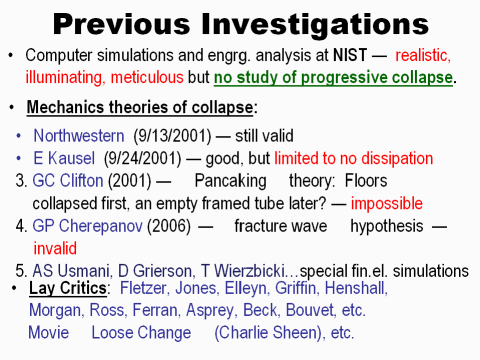 Previous Investigations

• Computer simulations and engrg. analysis at NIST — realistic, illuminating, meticulous but no study of progressive collapse.

• Mechanics theories of collapse:

• Northwestern (9/13/2001) — still valid
• E Kausel (9/24/2001) — good, but limited to no dissipation
3. GC Clifton (2001) — Pancaking theory: Floors collapsed first, an empty framed tube later? — impossible
4. GP Cherepanov (2006) — fracture wave hypothesis — invalid
5. AS Usmani, D Grierson, T Wierzbicki…special fin.el. simulations

• Lay Critics: Fletzer, Jones, Elleyn, Griffin, Henshall, Morgan, Ross, Ferran, Asprey, Beck, Bouvet, etc. Movie Loose Change (Charlie Sheen), etc.